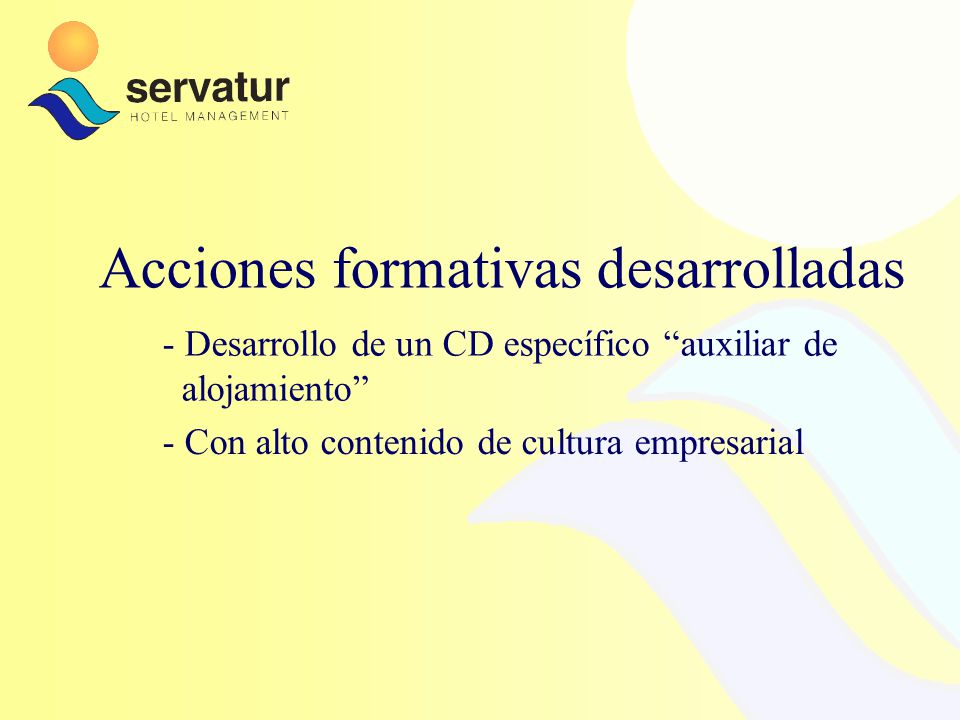 servatur
HOTEL MANAGEMENT

Acciones formativas desarrolladas

- Desarrollo de un CD específico “auxiliar de alojamiento”

- Con alto contenido de cultura empresarial